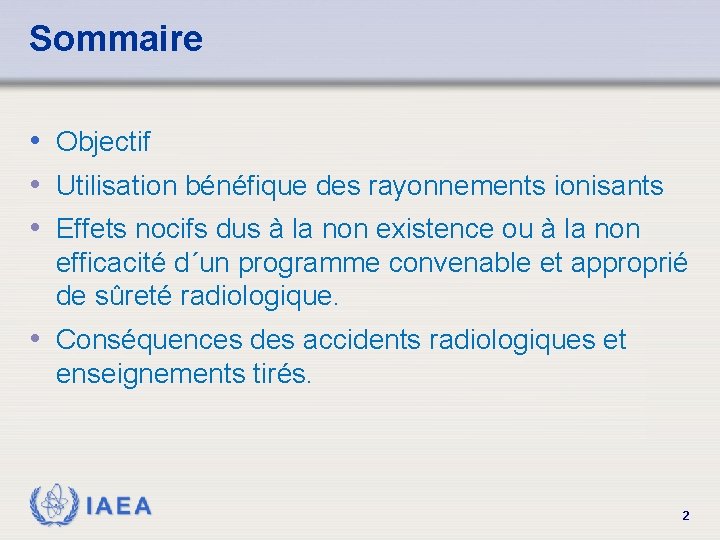 Sommaire

• Objectif
• Utilisation bénéfique des rayonnements ionisants
• Effets nocifs dus à la non existence ou à la non efficacité d´un programme convenable et approprié de sûreté radiologique.
• Conséquences des accidents radiologiques et enseignements tirés.

IAEA

2